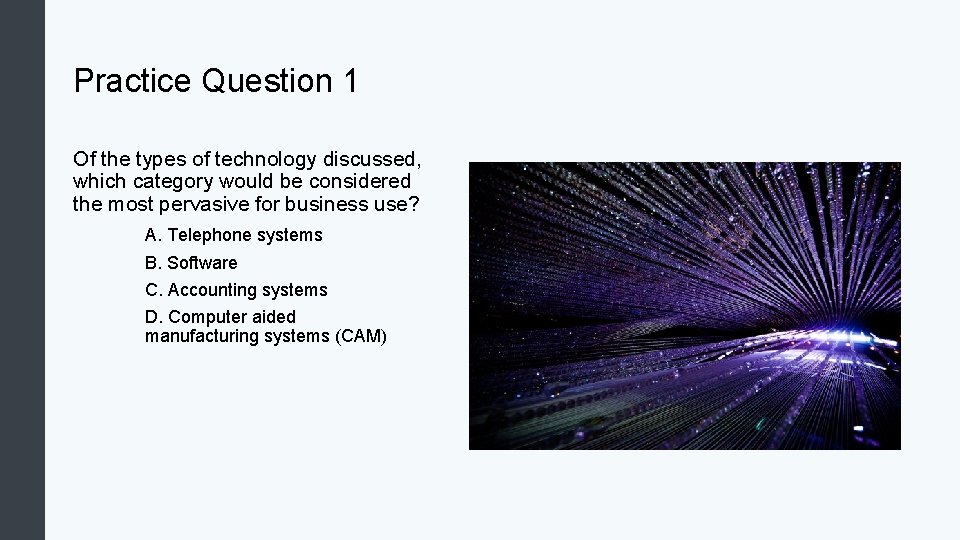 Practice Question 1

Of the types of technology discussed, which category would be considered the most pervasive for business use?

A. Telephone systems

B. Software

C. Accounting systems

D. Computer aided manufacturing systems (CAM)